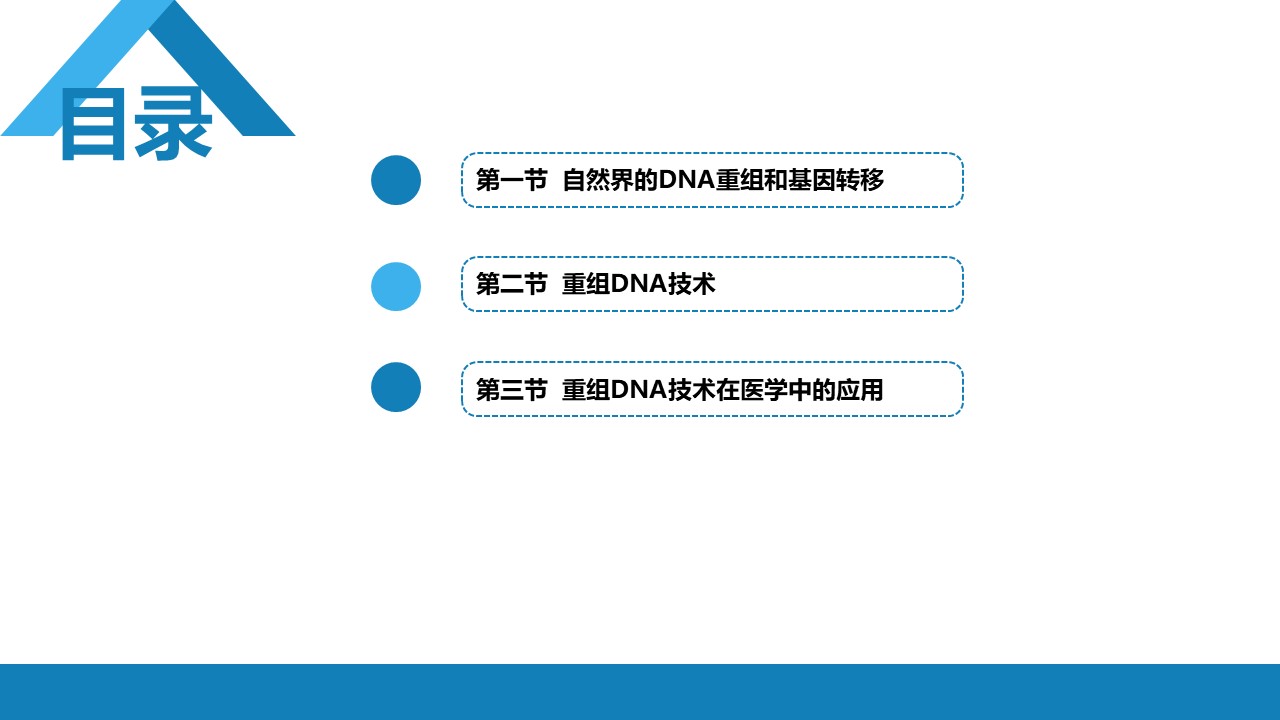 目录

第一节 自然界的DNA重组和基因转移

第二节 重组DNA技术

第三节 重组DNA技术在医学中的应用